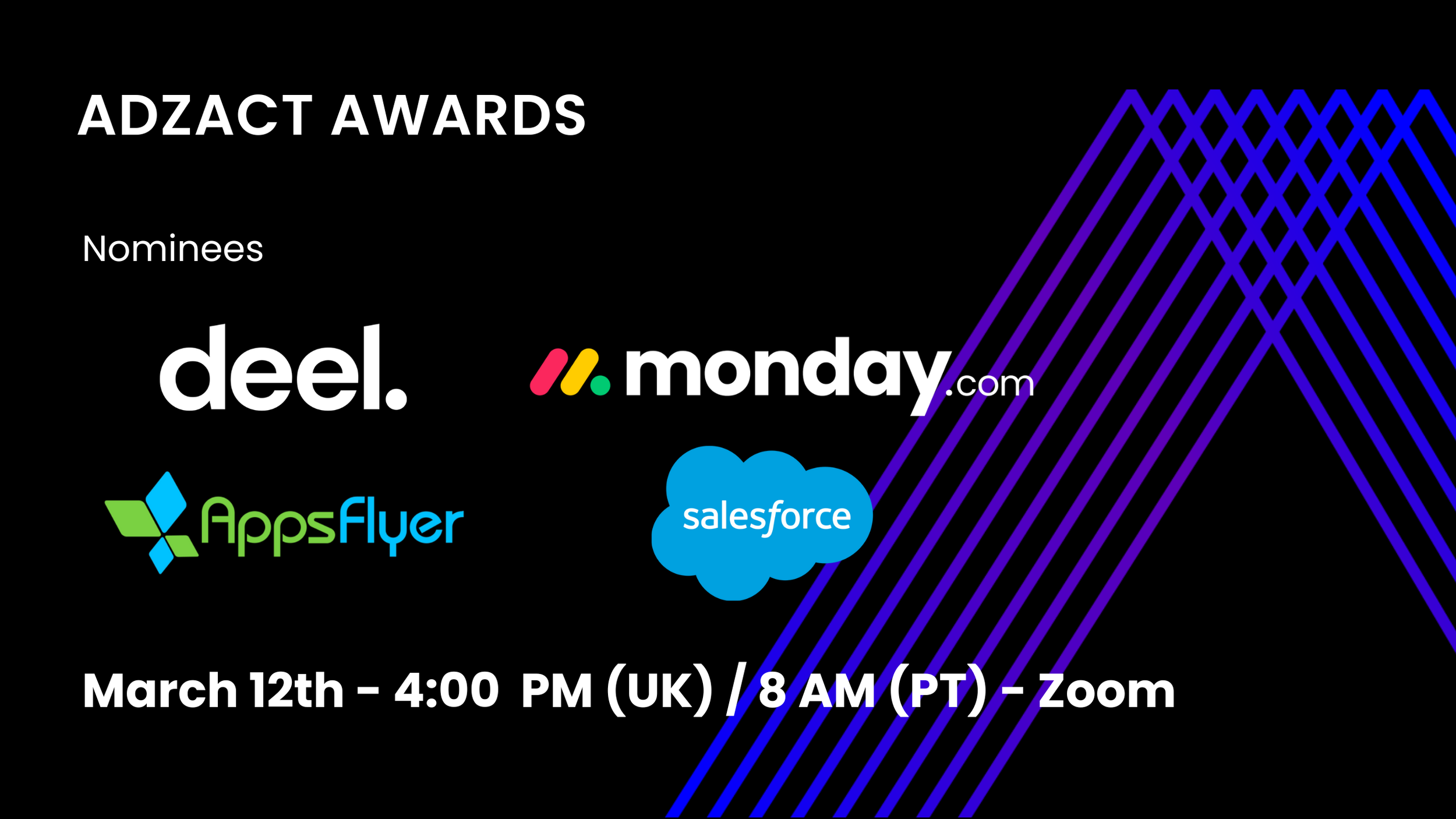 ADZACT AWARDS

Nominees

deel.

monday.com

AppsFlyer

salesforce

March 12th - 4:00 PM (UK) / 8 AM (PT) - Zoom